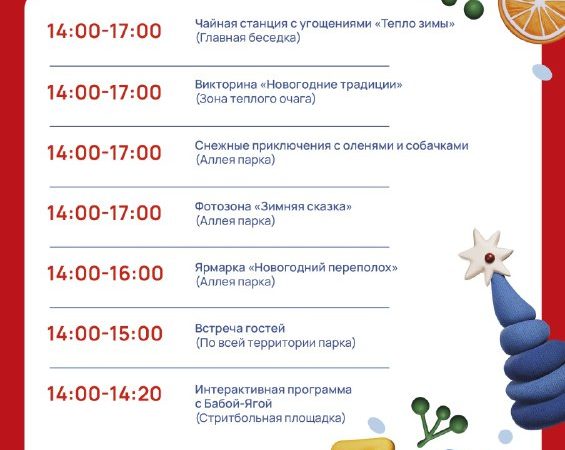 14:00-17:00
Чайная станция с угощениями «Тепло зимы»
(Главная беседка)

14:00-17:00
Викторина «Новогодние традиции»
(Зона теплого очага)

14:00-17:00
Снежные приключения с оленями и собачками
(Аллея парка)

14:00-17:00
Фотозона «Зимняя сказка»
(Аллея парка)

14:00-16:00
Ярмарка «Новогодний переполох»
(Аллея парка)

14:00-15:00
Встреча гостей
(По всей территории парка)

14:00-14:20
Интерактивная программа с Бабой-Ягой
(Стритбольная площадка)